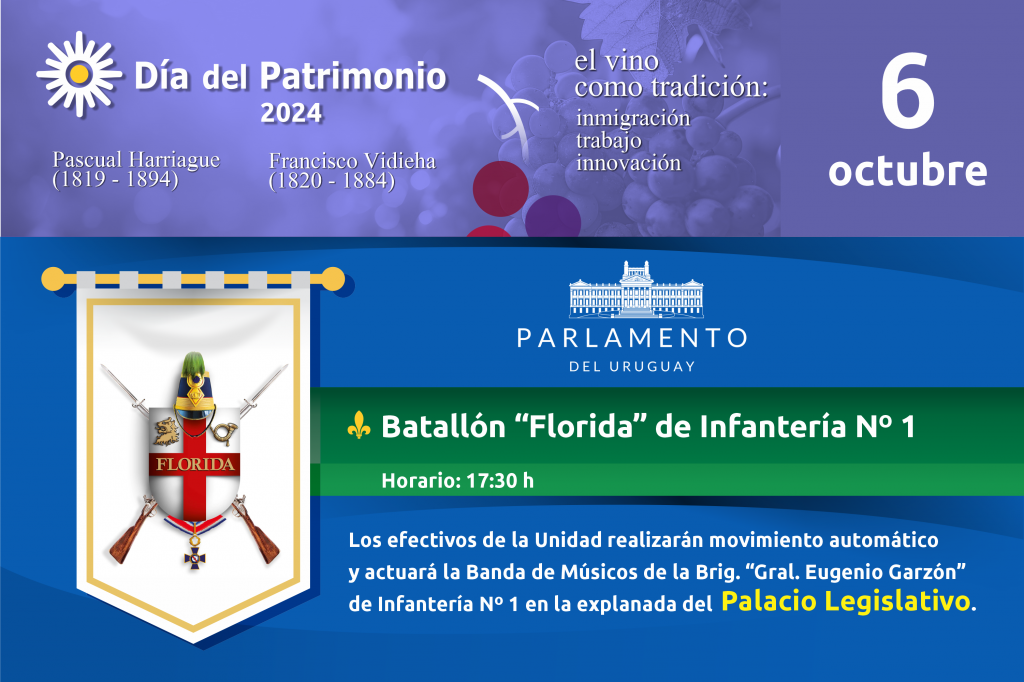 Día del Patrimonio
2024

Pascual Harriague
(1819 - 1894)

Francisco Vidieha
(1820 - 1884)

el vino
como tradición:
inmigración
trabajo
innovación

6
octubre

FLORIDA

PARLAMENTO
DEL URUGUAY

Batallón “Florida” de Infantería Nº 1

Horario: 17:30 h

Los efectivos de la Unidad realizarán movimiento automático y actuará la Banda de Músicos de la Brig. “Gral. Eugenio Garzón” de Infantería Nº 1 en la explanada del Palacio Legislativo.